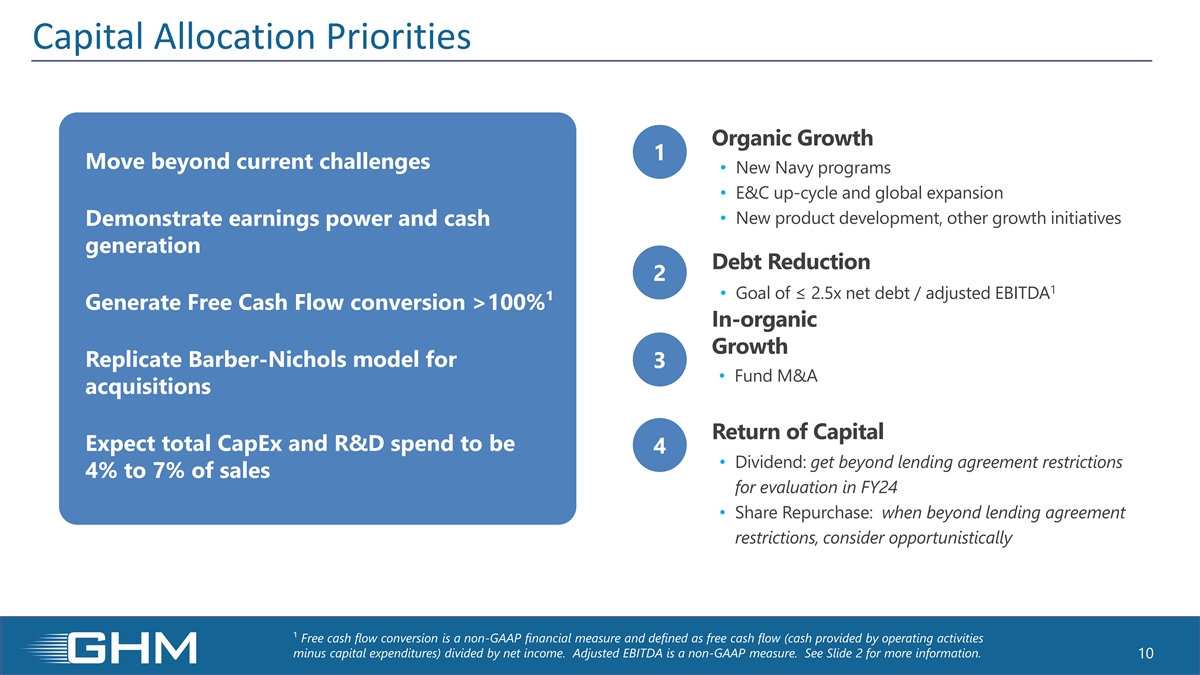 Capital Allocation Priorities

Move beyond current challenges

Demonstrate earnings power and cash generation

Generate Free Cash Flow conversion >100%$^1$

Replicate Barber-Nichols model for acquisitions

Expect total CapEx and R&D spend to be 4% to 7% of sales

1

Organic Growth

• New Navy programs
• E&C up-cycle and global expansion
• New product development, other growth initiatives

2

Debt Reduction

• Goal of ≤ 2.5x net debt / adjusted EBITDA$^1$

3

In-organic Growth

• Fund M&A

4

Return of Capital

• Dividend: get beyond lending agreement restrictions for evaluation in FY24
• Share Repurchase: when beyond lending agreement restrictions, consider opportunistically

GHM

$^1$ Free cash flow conversion is a non-GAAP financial measure and defined as free cash flow (cash provided by operating activities minus capital expenditures) divided by net income. Adjusted EBITDA is a non-GAAP measure. See Slide 2 for more information.

10